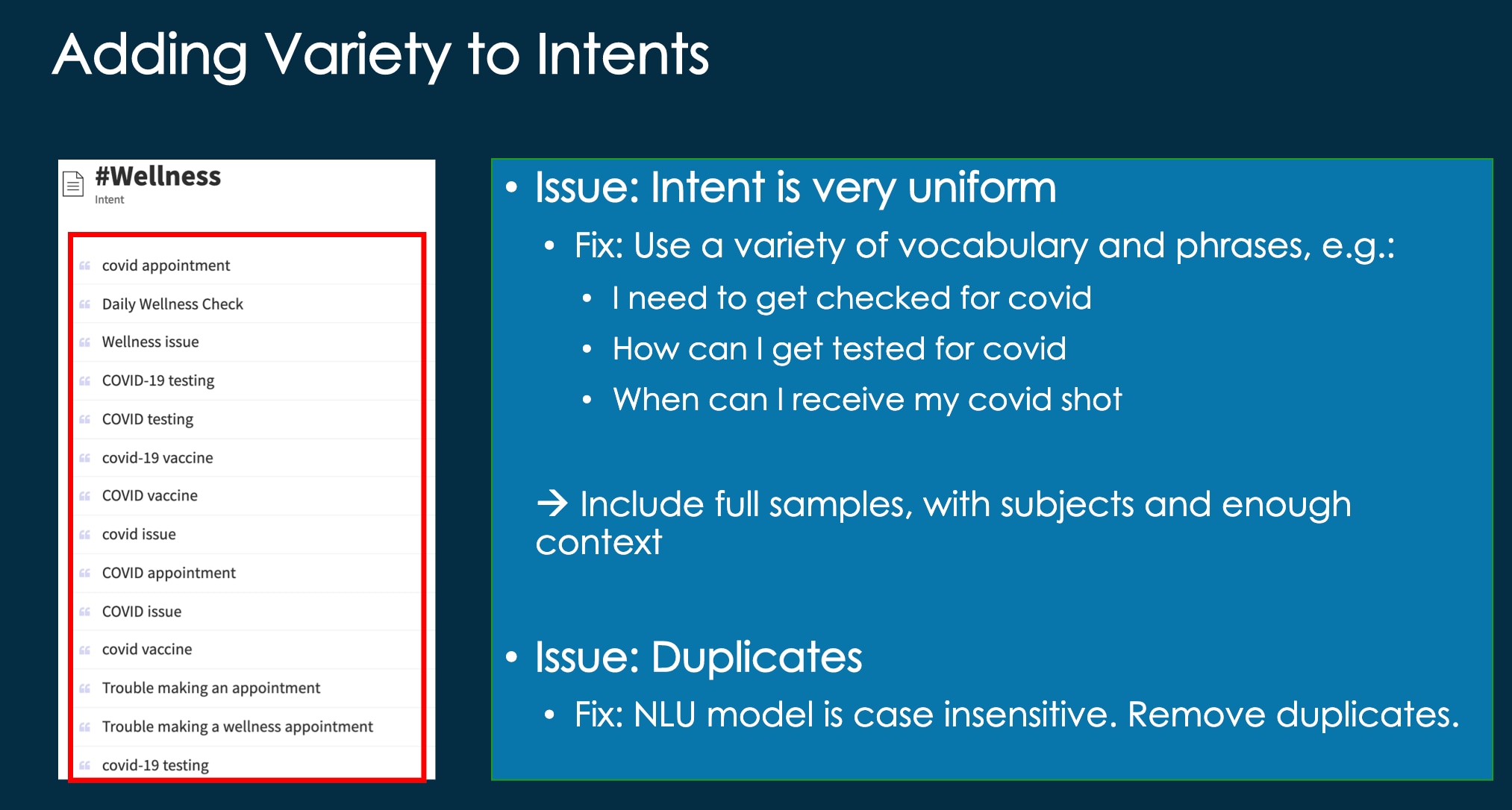 Adding Variety to Intents

#Wellness
Intent

covid appointment
Daily Wellness Check
Wellness issue
COVID-19 testing
COVID testing
covid-19 vaccine
COVID vaccine
covid issue
COVID appointment
COVID issue
covid vaccine
Trouble making an appointment
Trouble making a wellness appointment
covid-19 testing

• Issue: Intent is very uniform
• Fix: Use a variety of vocabulary and phrases, e.g.:
• I need to get checked for covid
• How can I get tested for covid
• When can I receive my covid shot

→ Include full samples, with subjects and enough context

• Issue: Duplicates
• Fix: NLU model is case insensitive. Remove duplicates.